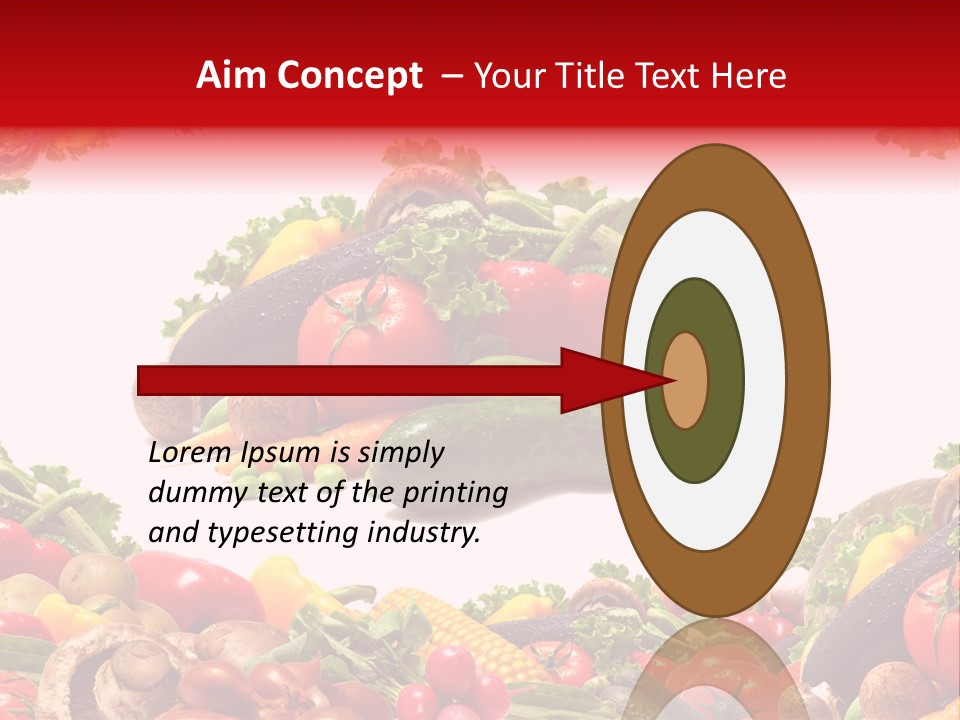 Aim Concept – Your Title Text Here

Lorem Ipsum is simply dummy text of the printing and typesetting industry.